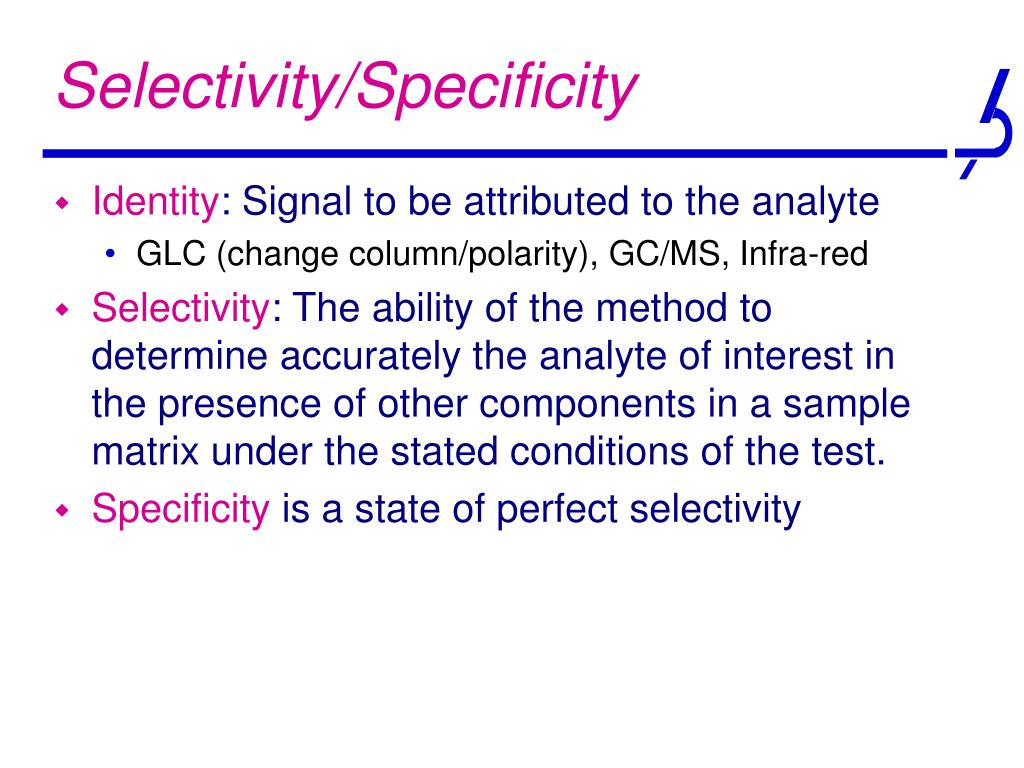 Selectivity/Specificity

Identity: Signal to be attributed to the analyte

GLC (change column/polarity), GC/MS, Infra-red

Selectivity: The ability of the method to determine accurately the analyte of interest in the presence of other components in a sample matrix under the stated conditions of the test.

Specificity is a state of perfect selectivity